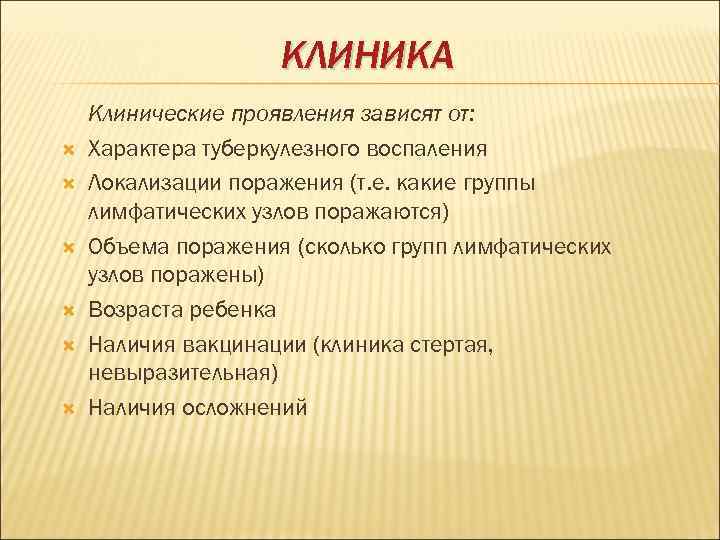 КЛИНИКА

Клинические проявления зависят от:

Характера туберкулезного воспаления

Локализации поражения (т.е. какие группы лимфатических узлов поражаются)

Объема поражения (сколько групп лимфатических узлов поражены)

Возраста ребенка

Наличия вакцинации (клиника стертая, невыразительная)

Наличия осложнений